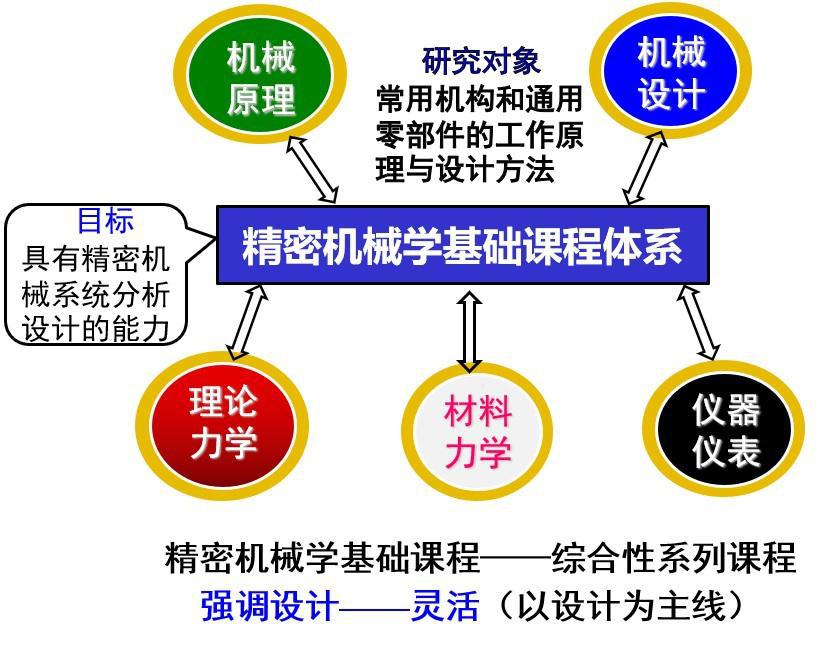 机械原理

研究对象
常用机构和通用零部件的工作原理与设计方法

机械设计

目标
具有精密机械系统分析设计的能力

精密机械学基础课程体系

理论力学

材料力学

仪器仪表

精密机械学基础课程——综合性系列课程
强调设计——灵活（以设计为主线）